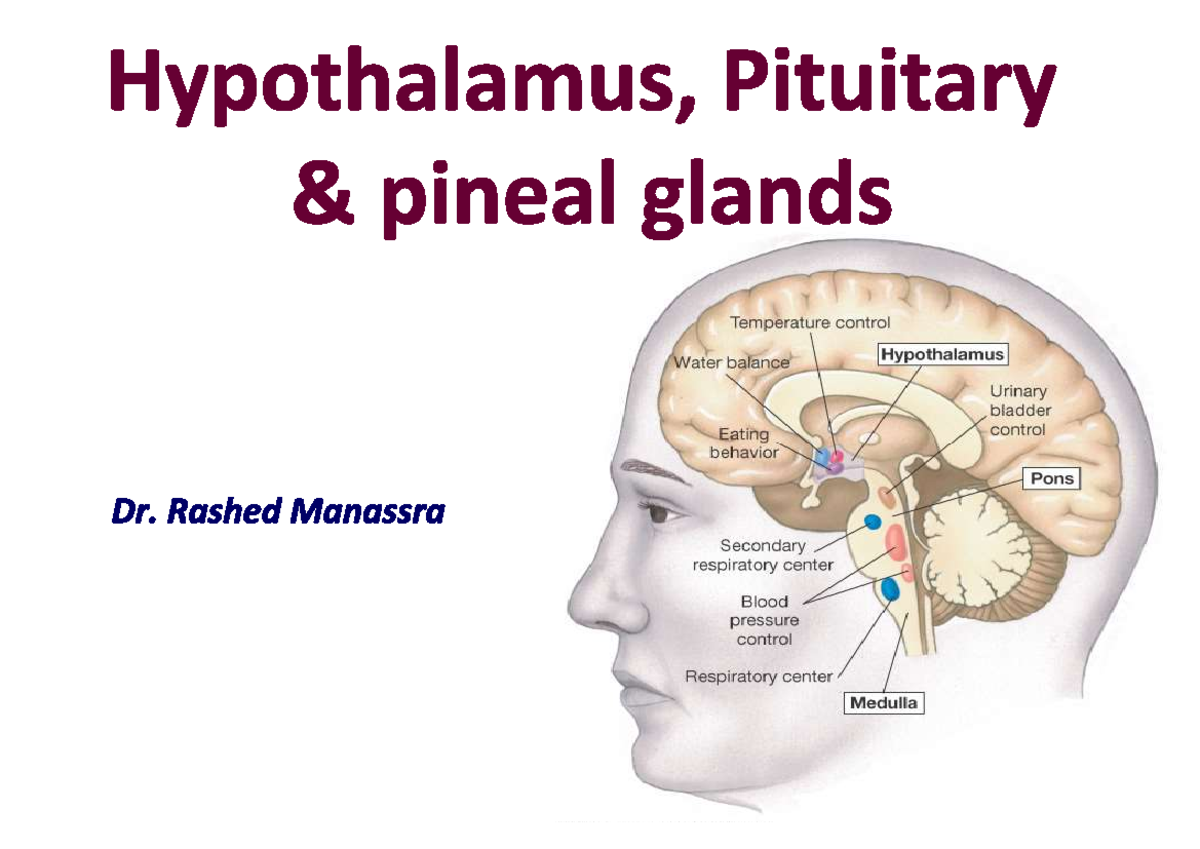 Hypothalamus, Pituitary & pineal glands

Dr. Rashed Manassra

Temperature control
Water balance
Hypothalamus
Urinary bladder control
Eating behavior
Pons
Secondary respiratory center
Blood pressure control
Respiratory center
Medulla